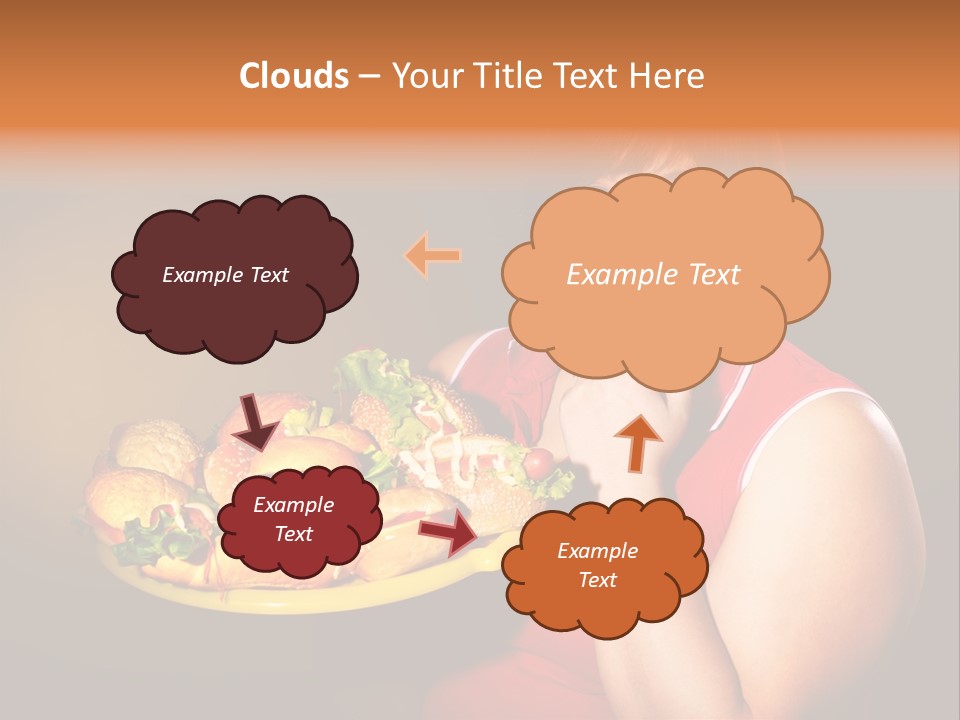 Clouds – Your Title Text Here

Example Text

Example Text

Example Text

Example Text